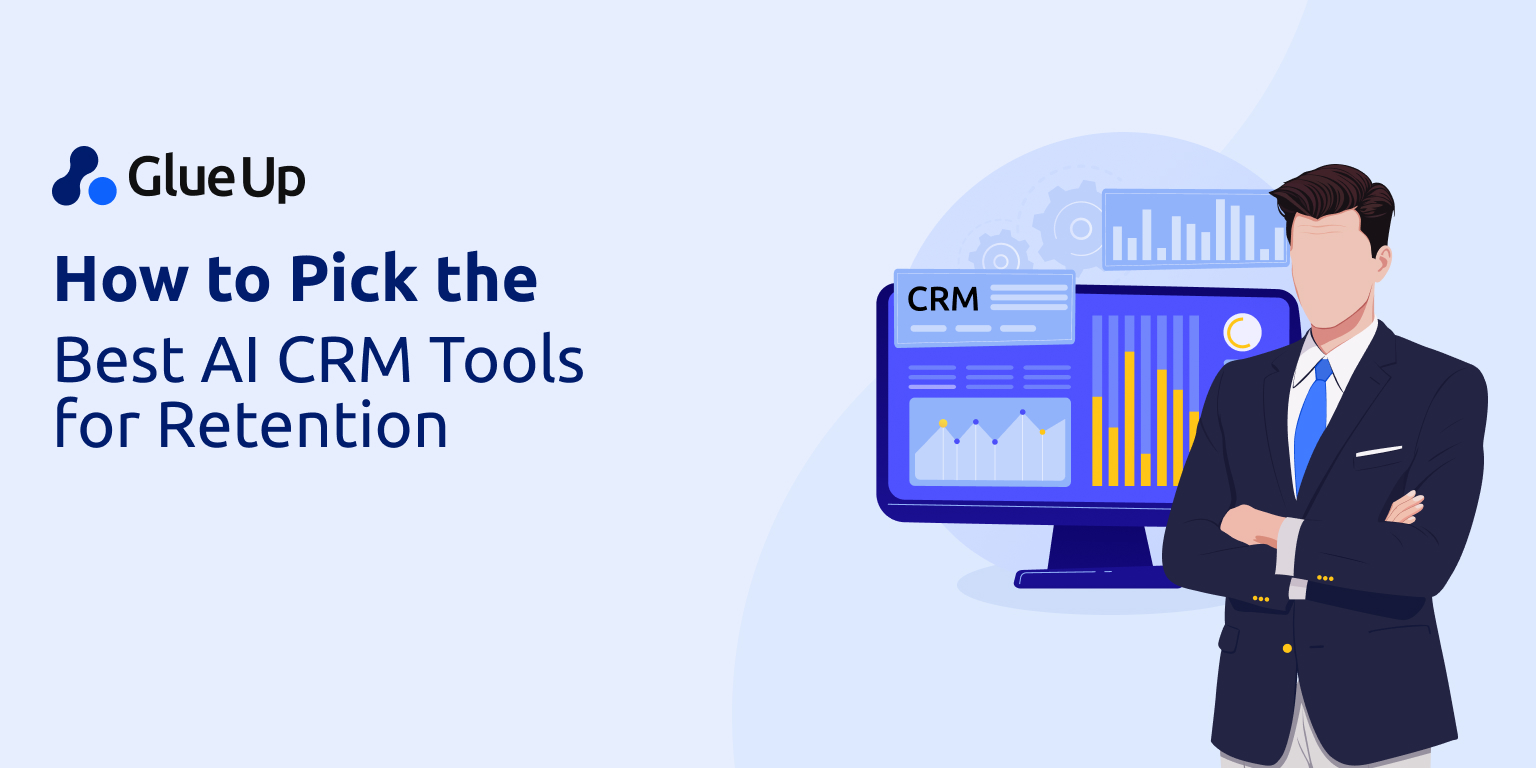 Glue Up

How to Pick the Best AI CRM Tools for Retention

CRM